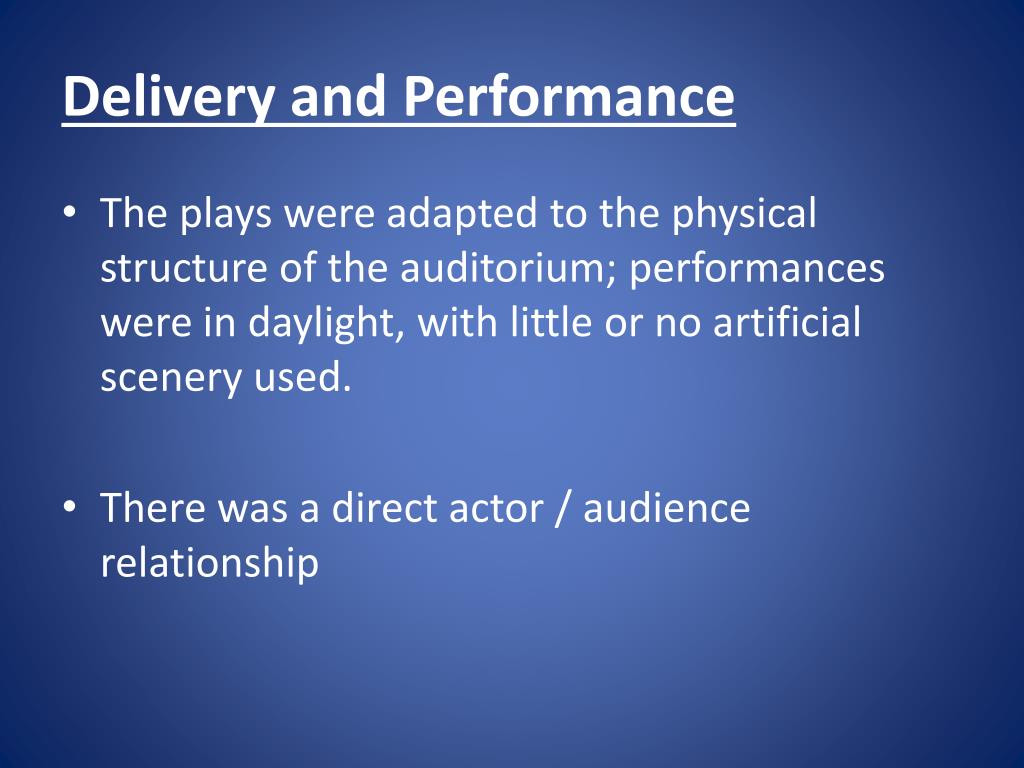 Delivery and Performance

• The plays were adapted to the physical structure of the auditorium; performances were in daylight, with little or no artificial scenery used.

• There was a direct actor / audience relationship